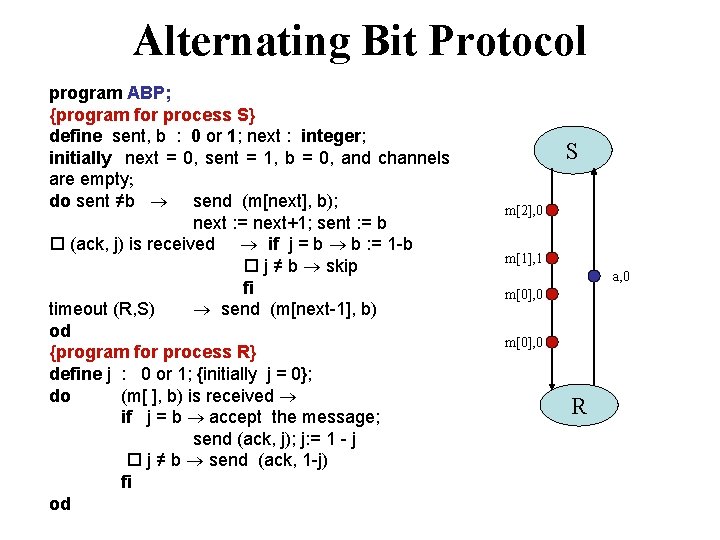 Alternating Bit Protocol

program ABP;
{program for process S}
define sent, b : 0 or 1; next : integer;
initially next = 0, sent = 1, b = 0, and channels are empty;
do sent ≠b → send (m[next], b);
next := next+1; sent := b
□ (ack, j) is received → if j = b → b := 1-b
□ j ≠ b → skip
fi
timeout (R,S) → send (m[next-1], b)
od
{program for process R}
define j : 0 or 1; {initially j = 0};
do (m[ ], b) is received →
if j = b → accept the message;
send (ack, j); j:= 1 - j
□ j ≠ b → send (ack, 1-j)
fi
od

S
m[2],0
m[1],1
a,0
m[0],0
m[0],0
R